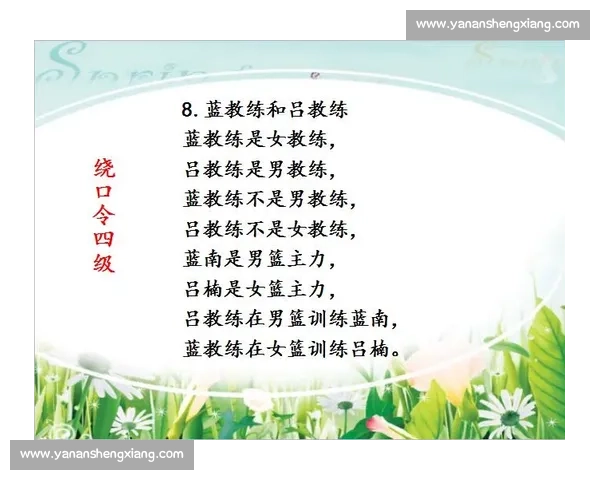 www.yananshengxiang.com

绕口令四级

8. 蓝教练和吕教练
蓝教练是女教练，
吕教练是男教练，
蓝教练不是男教练，
吕教练不是女教练，
蓝南是男篮主力，
吕楠是女篮主力，
吕教练在男篮训练蓝南，
蓝教练在女篮训练吕楠。

www.yananshengxiang.com